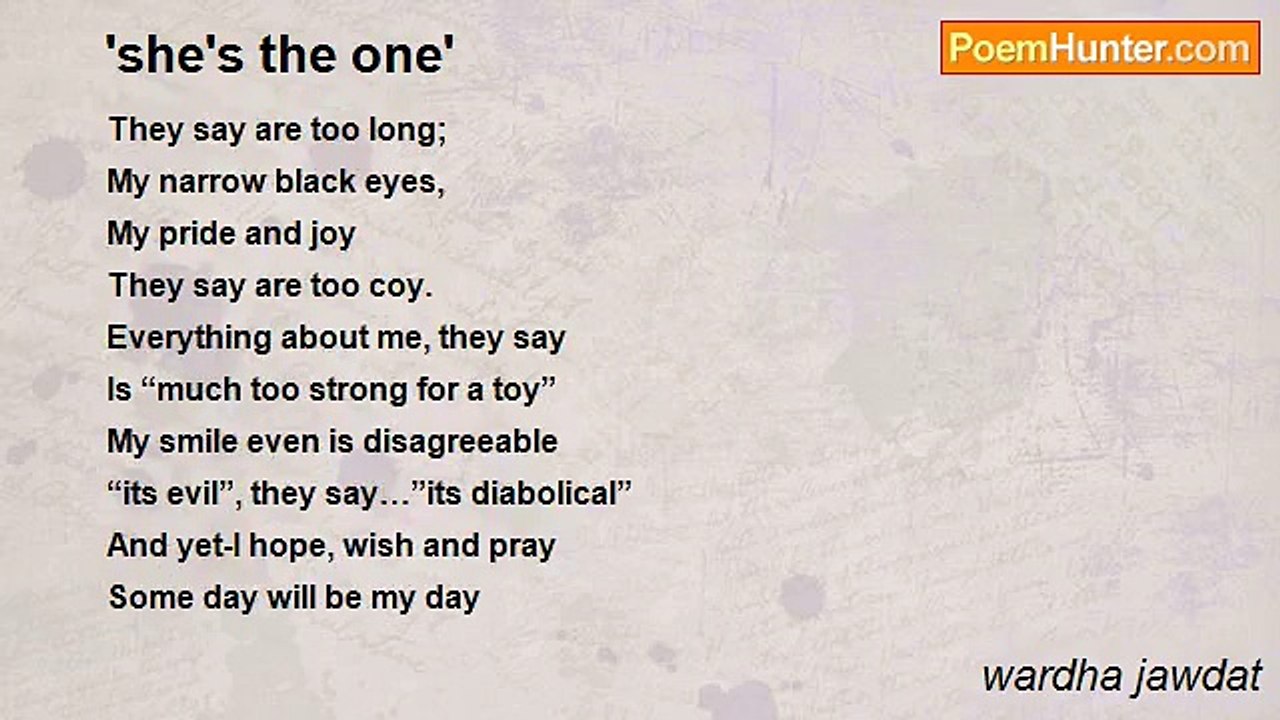 'she's the one'

PoemHunter.com

They say are too long;
My narrow black eyes,
My pride and joy
They say are too coy.
Everything about me, they say
Is “much too strong for a toy”
My smile even is disagreeable
“its evil”, they say…”its diabolical”
And yet-I hope, wish and pray
Some day will be my day

wardha jawdat